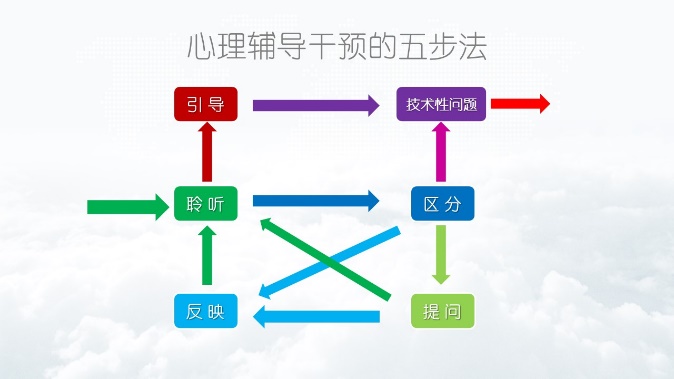 心理辅导干预的五步法

引导

技术性问题

聆听

区分

反映

提问